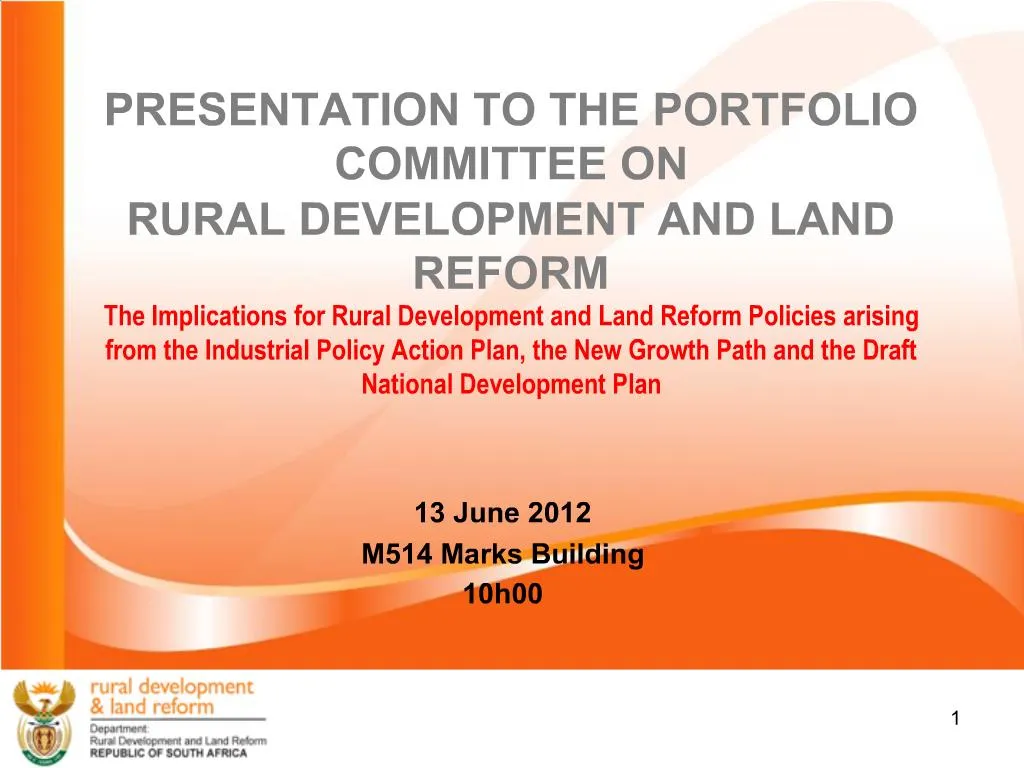 PRESENTATION TO THE PORTFOLIO COMMITTEE ON
RURAL DEVELOPMENT AND LAND REFORM

The Implications for Rural Development and Land Reform Policies arising from the Industrial Policy Action Plan, the New Growth Path and the Draft National Development Plan

13 June 2012
M514 Marks Building
10h00

rural development
& land reform
Department:
Rural Development and Land Reform
REPUBLIC OF SOUTH AFRICA

1